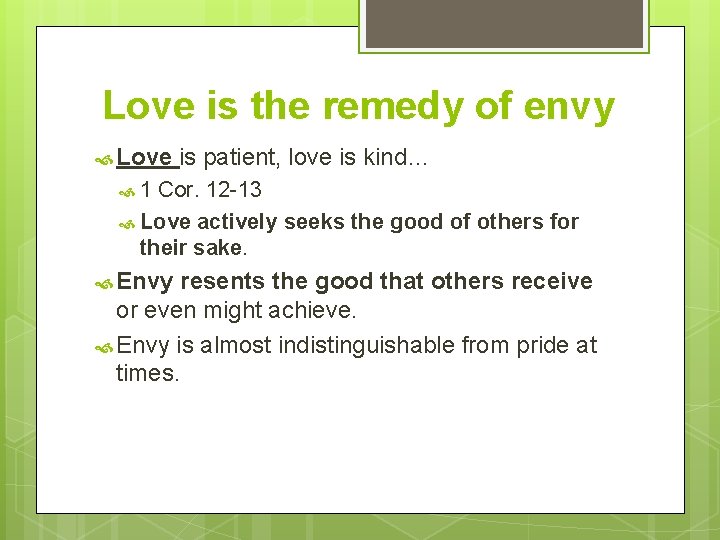 Love is the remedy of envy

Love is patient, love is kind…

1 Cor. 12-13

Love actively seeks the good of others for their sake.

Envy resents the good that others receive or even might achieve.

Envy is almost indistinguishable from pride at times.